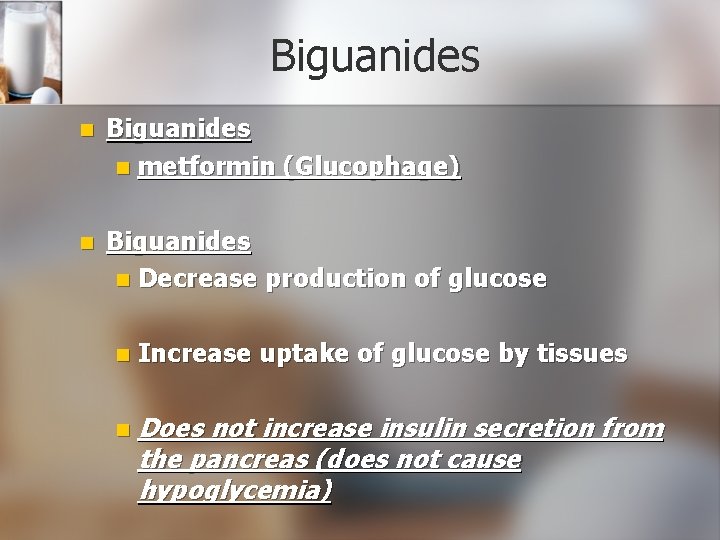 Biguanides

Biguanides

metformin (Glucophage)

Biguanides

Decrease production of glucose

Increase uptake of glucose by tissues

Does not increase insulin secretion from the pancreas (does not cause hypoglycemia)